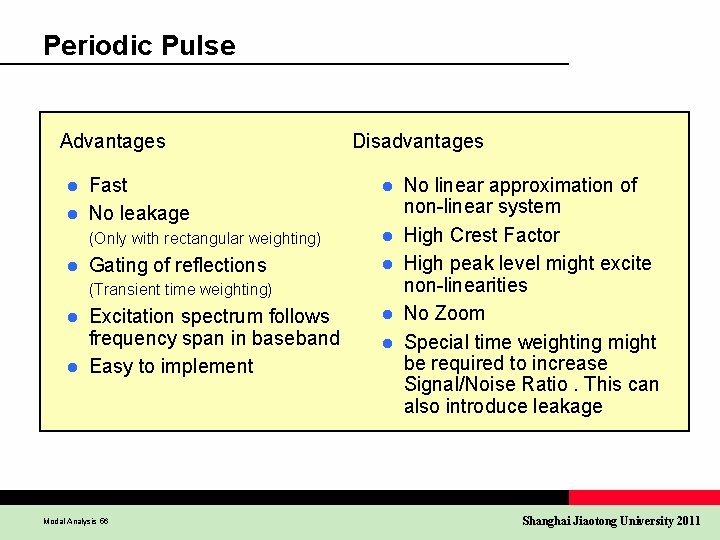 Periodic Pulse

Advantages

- Fast
- No leakage
(Only with rectangular weighting)
- Gating of reflections
(Transient time weighting)
- Excitation spectrum follows frequency span in baseband
- Easy to implement

Disadvantages

- No linear approximation of non-linear system
- High Crest Factor
- High peak level might excite non-linearities
- No Zoom
- Special time weighting might be required to increase Signal/Noise Ratio . This can also introduce leakage

Modal Analysis 66

Shanghai Jiaotong University 2011